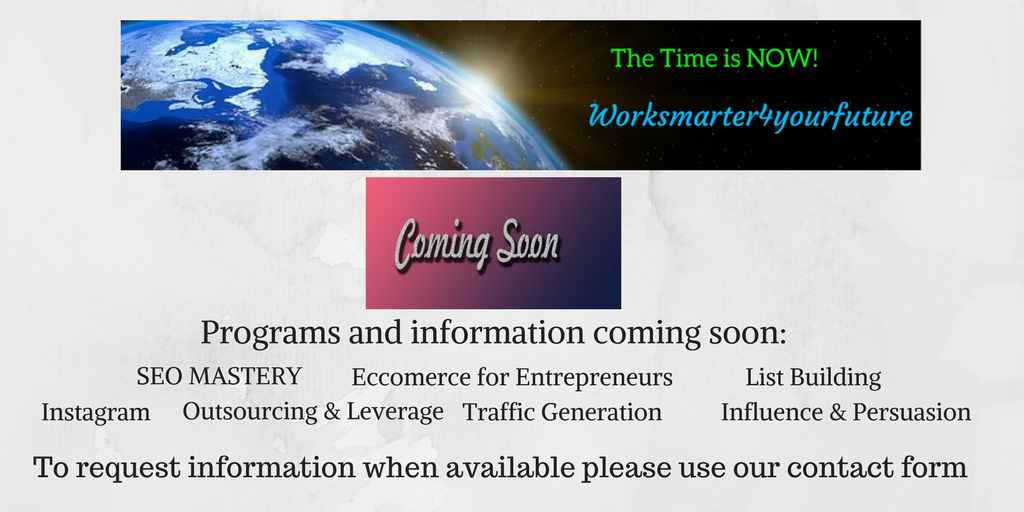 The Time is NOW!

Worksmarter4yourfuture

Coming Soon

Programs and information coming soon:

SEO MASTERY Eccomerce for Entrepreneurs List Building

Instagram Outsourcing & Leverage Traffic Generation Influence & Persuasion

To request information when available please use our contact form